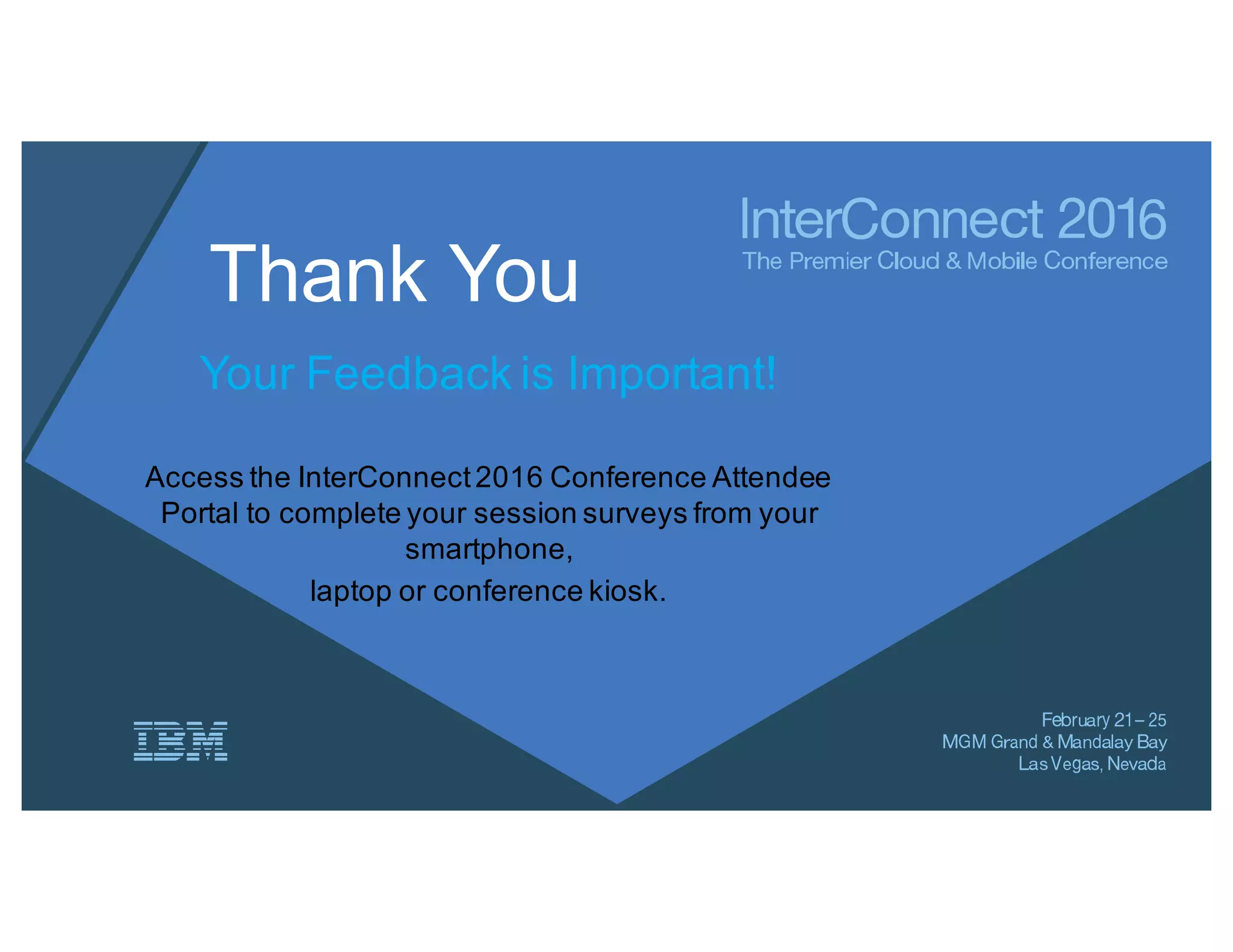 InterConnect 2016
The Premier Cloud & Mobile Conference

Thank You

Your Feedback is Important!

Access the InterConnect 2016 Conference Attendee Portal to complete your session surveys from your smartphone,
laptop or conference kiosk.

IBM

February 21 – 25
MGM Grand & Mandalay Bay
Las Vegas, Nevada